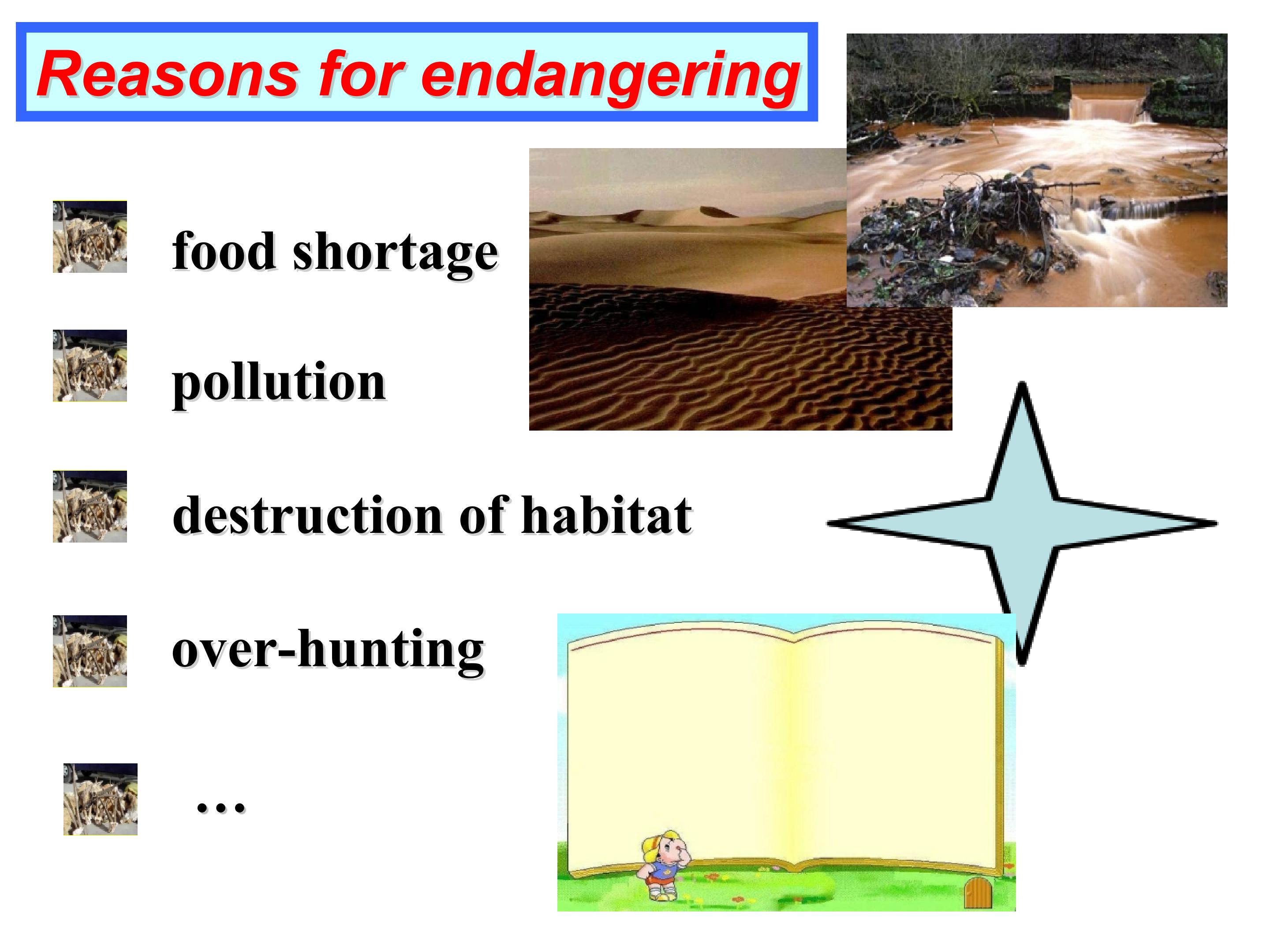 Reasons for endangering

food shortage

pollution

destruction of habitat

over-hunting

…